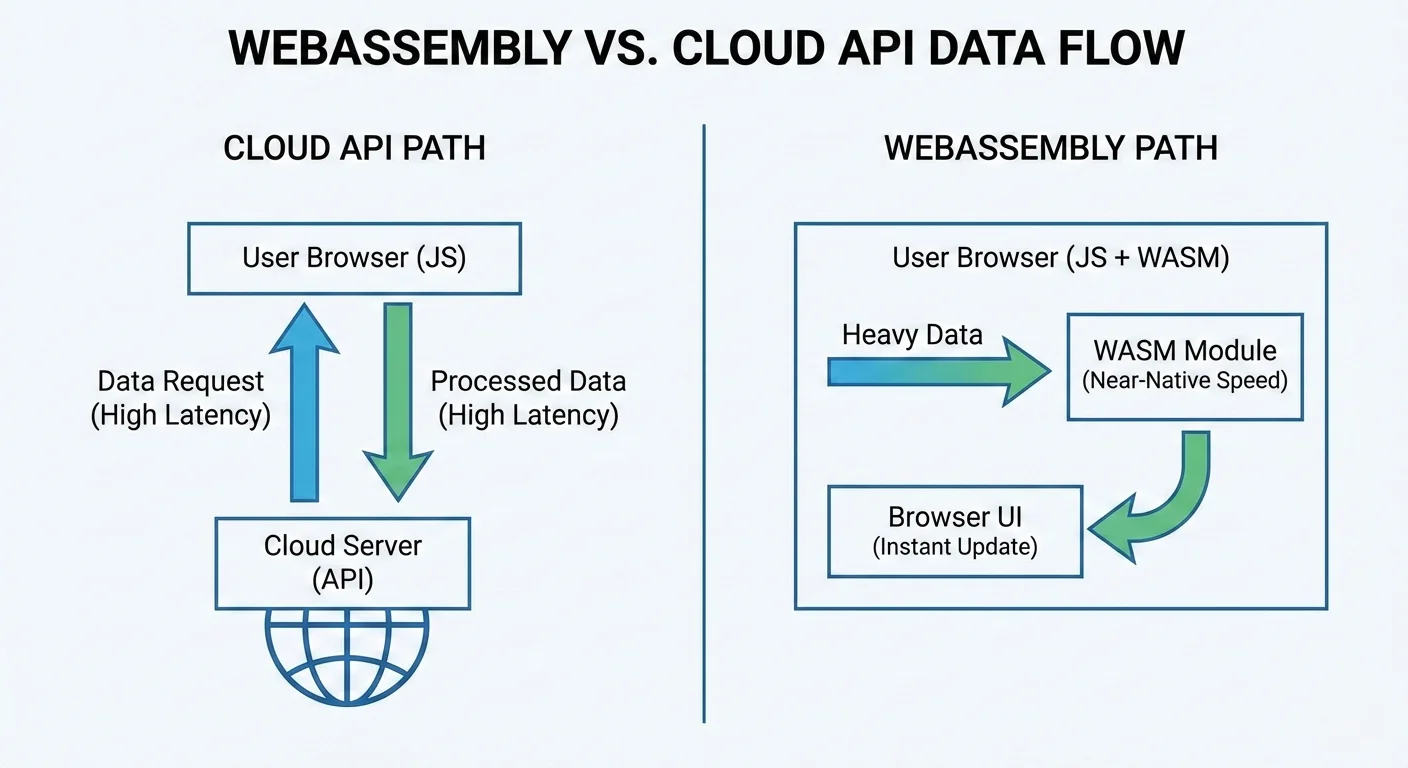 WEBASSEMBLY VS. CLOUD API DATA FLOW

CLOUD API PATH

User Browser (JS)

Data Request
(High Latency)

Processed Data
(High Latency)

Cloud Server
(API)

WEBASSEMBLY PATH

User Browser (JS + WASM)

Heavy Data

WASM Module
(Near-Native Speed)

Browser UI
(Instant Update)